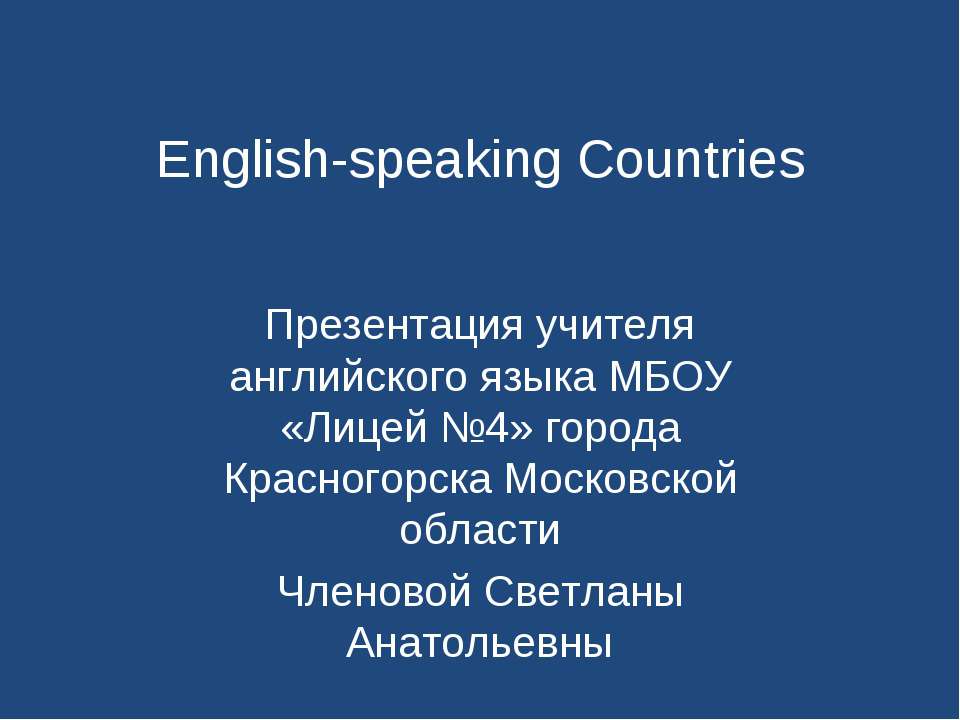 English-speaking Countries

Презентация учителя английского языка МБОУ «Лицей №4» города Красногорска Московской области

Членовой Светланы Анатольевны